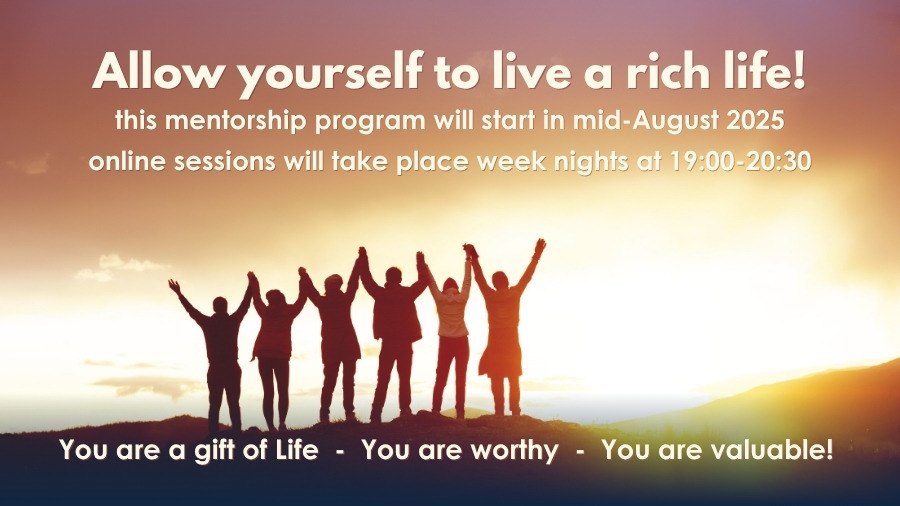 Allow yourself to live a rich life!
this mentorship program will start in mid-August 2025
online sessions will take place week nights at 19:00-20:30

You are a gift of Life - You are worthy - You are valuable!